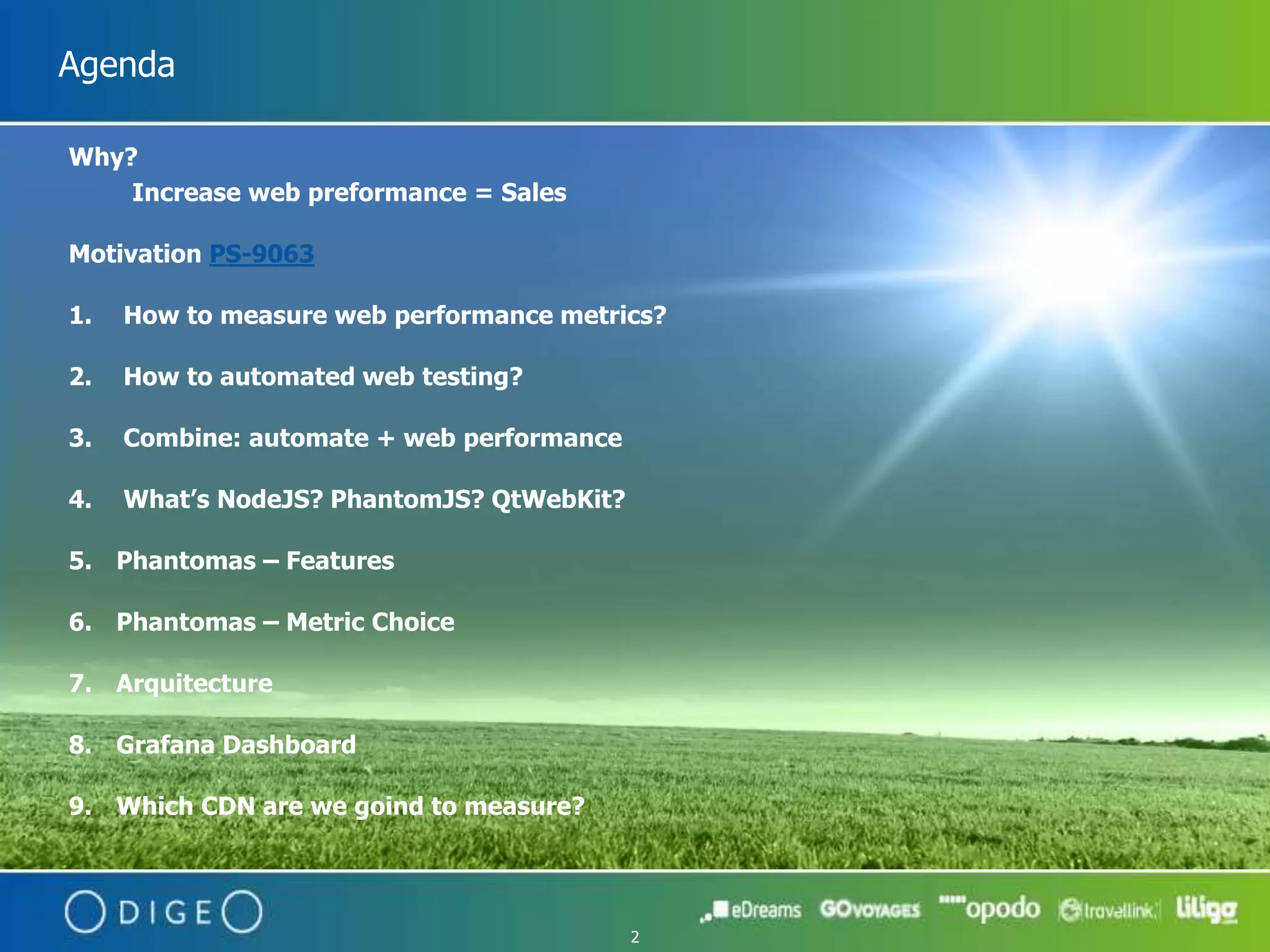 Agenda

Why?

Increase web preformance = Sales

Motivation PS-9063

1. How to measure web performance metrics?

2. How to automated web testing?

3. Combine: automate + web performance

4. What's NodeJS? PhantomJS? QtWebKit?

5. Phantomas – Features

6. Phantomas – Metric Choice

7. Arquitecture

8. Grafana Dashboard

9. Which CDN are we goind to measure?

ODIGEO

eDreams GOVOYAGES opodo travellink liligo

2